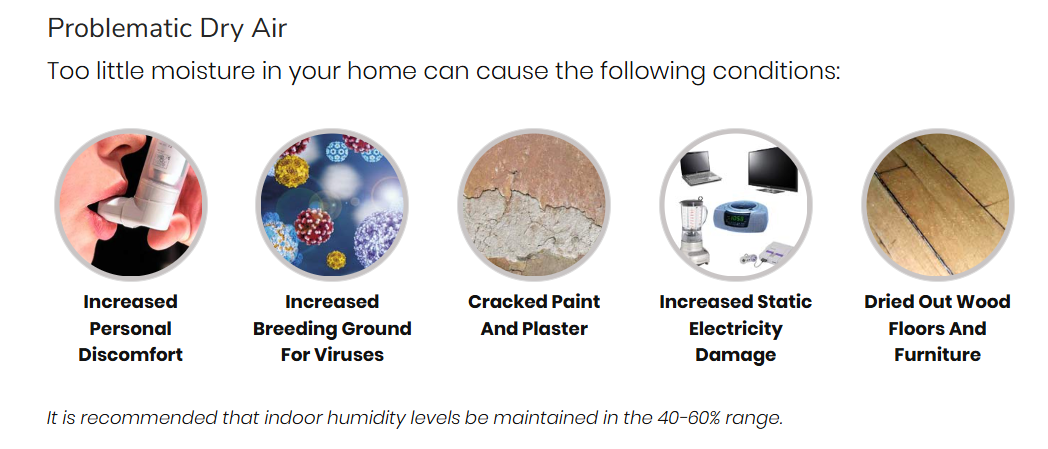 Problematic Dry Air

Too little moisture in your home can cause the following conditions:

Increased Personal Discomfort

Increased Breeding Ground For Viruses

Cracked Paint And Plaster

Increased Static Electricity Damage

Dried Out Wood Floors And Furniture

It is recommended that indoor humidity levels be maintained in the 40-60% range.